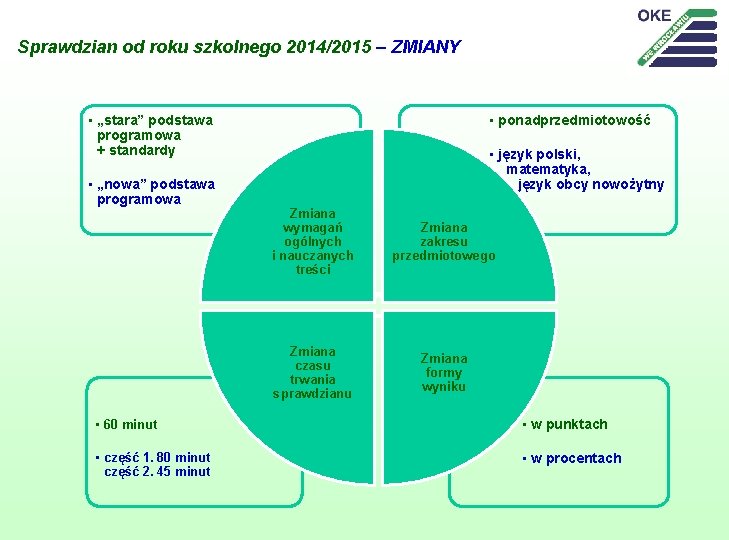 OKE
WE WROCŁAWIU

Sprawdzian od roku szkolnego 2014/2015 – ZMIANY

▪ „stara” podstawa programowa + standardy

▪ „nowa” podstawa programowa

▪ ponadprzedmiotowość

▪ język polski, matematyka, język obcy nowożytny

Zmiana wymagań ogólnych i nauczanych treści

Zmiana zakresu przedmiotowego

Zmiana czasu trwania sprawdzianu

Zmiana formy wyniku

▪ 60 minut

▪ część 1. 80 minut część 2. 45 minut

▪ w punktach

▪ w procentach